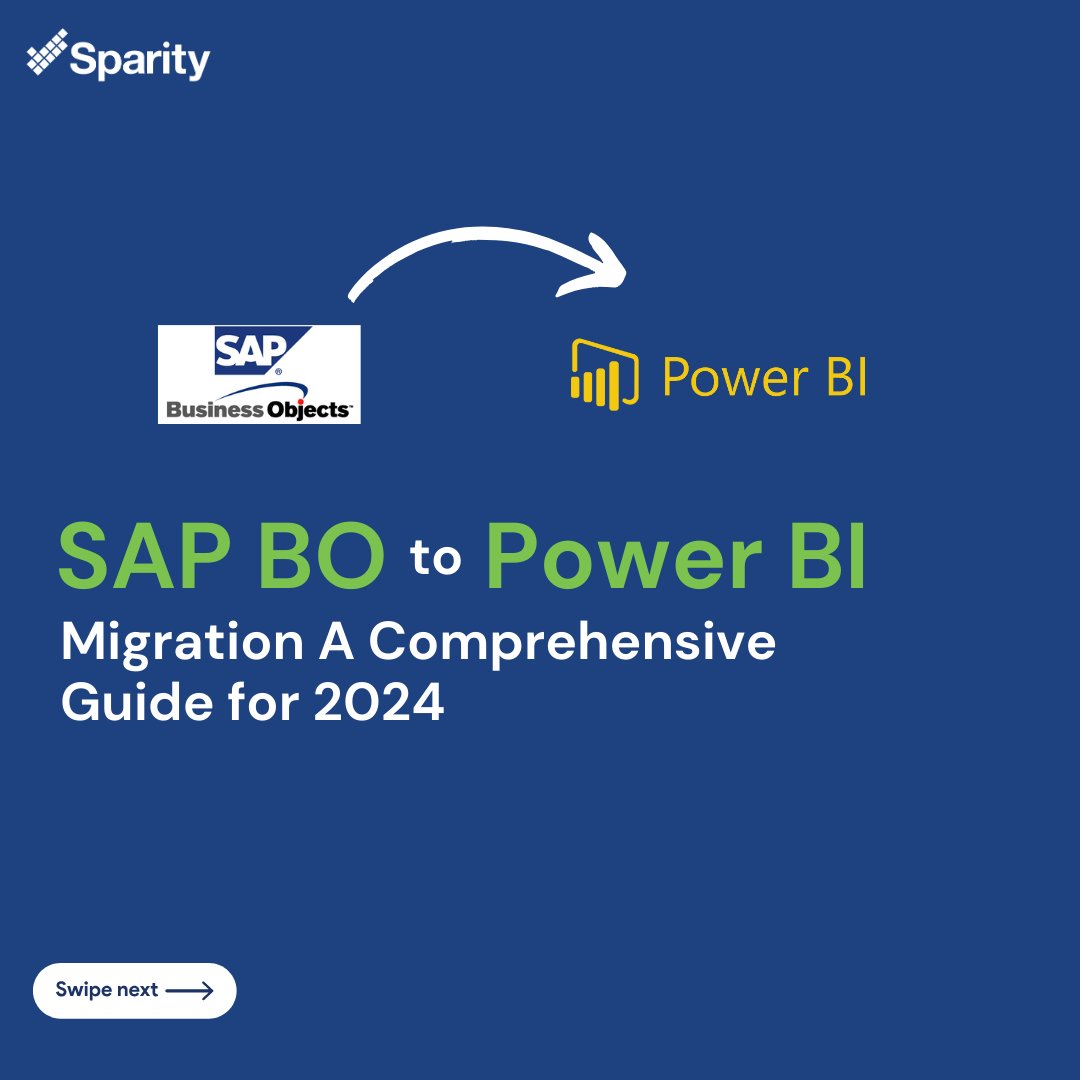 Sparity

SAP®
Business Objects™

Power BI

SAP BO to Power BI
Migration A Comprehensive Guide for 2024

Swipe next